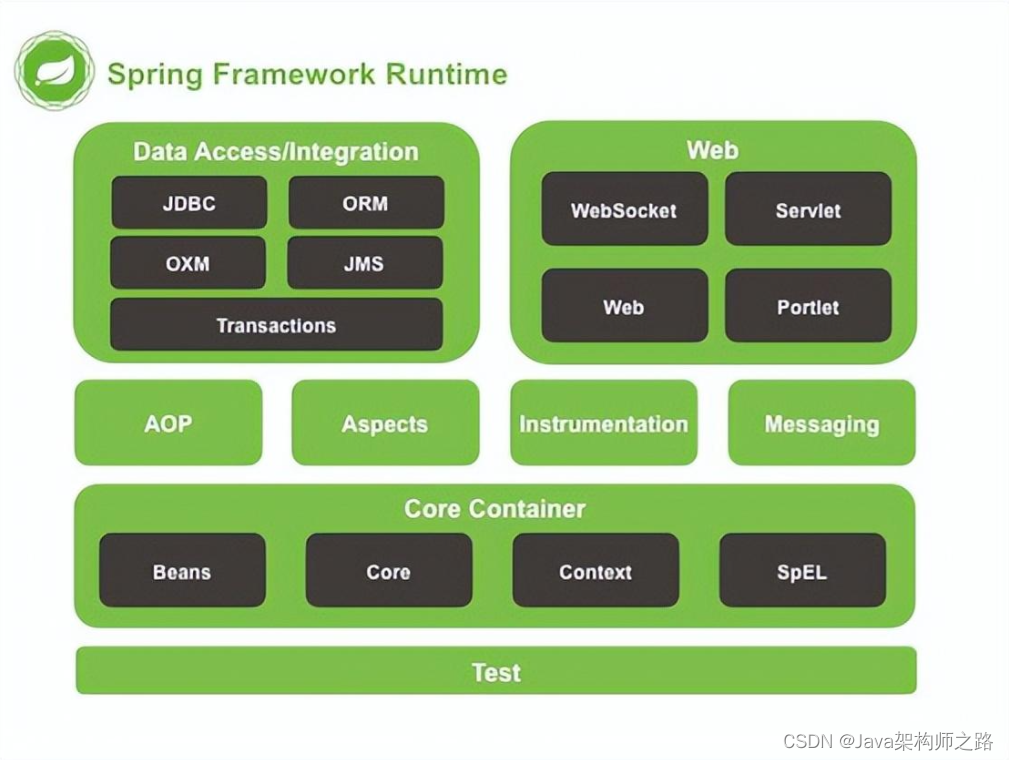 Spring Framework Runtime

Data Access/Integration

JDBC

ORM

OXM

JMS

Transactions

Web

WebSocket

Servlet

Web

Portlet

AOP

Aspects

Instrumentation

Messaging

Core Container

Beans

Core

Context

SpEL

Test

CSDN @Java架构师之路